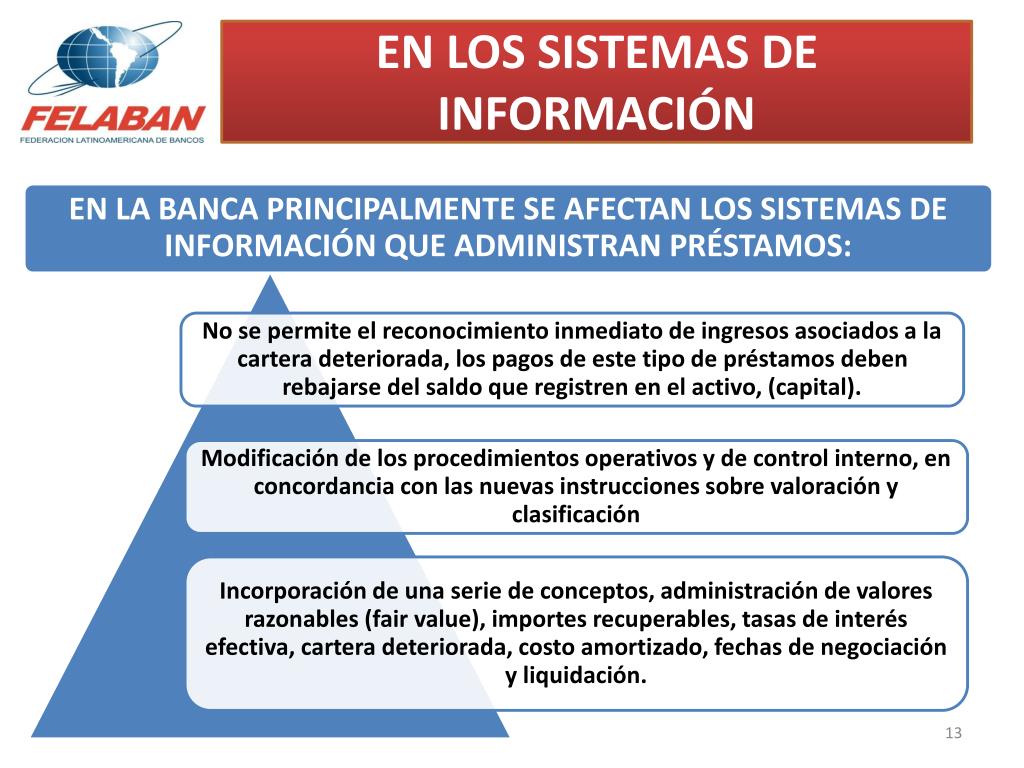 FELABAN
FEDERACION LATINOAMERICANA DE BANCOS

EN LOS SISTEMAS DE INFORMACIÓN

EN LA BANCA PRINCIPALMENTE SE AFECTAN LOS SISTEMAS DE INFORMACIÓN QUE ADMINISTRAN PRÉSTAMOS:

No se permite el reconocimiento inmediato de ingresos asociados a la cartera deteriorada, los pagos de este tipo de préstamos deben rebajarse del saldo que registren en el activo, (capital).

Modificación de los procedimientos operativos y de control interno, en concordancia con las nuevas instrucciones sobre valoración y clasificación

Incorporación de una serie de conceptos, administración de valores razonables (fair value), importes recuperables, tasas de interés efectiva, cartera deteriorada, costo amortizado, fechas de negociación y liquidación.

13